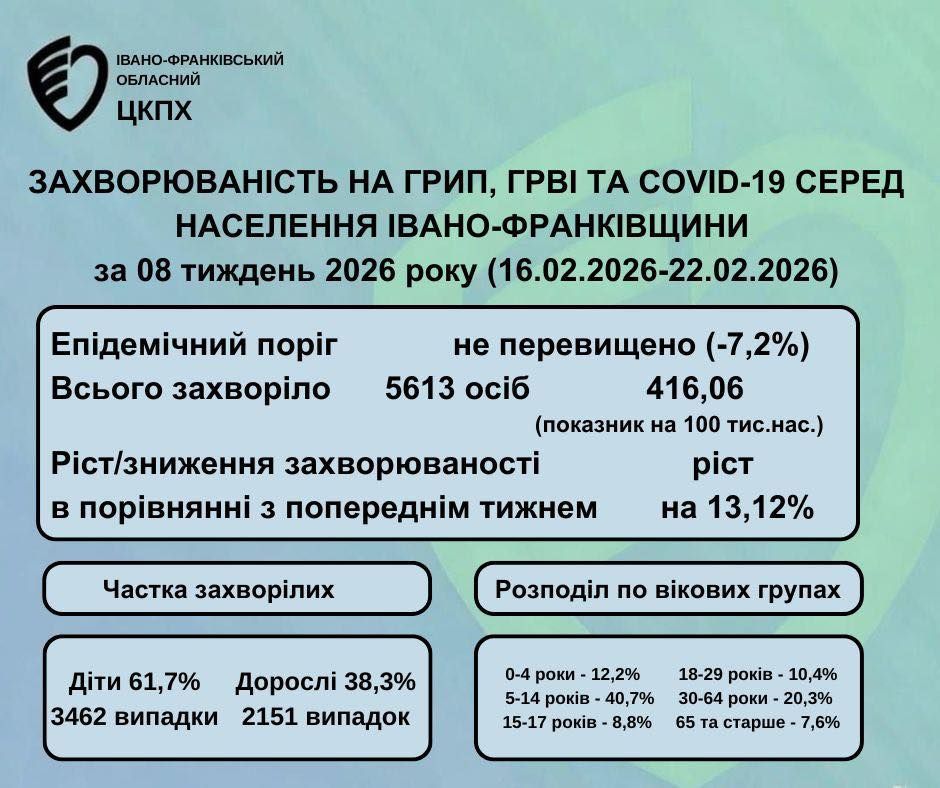 ІВАНО-ФРАНКІВСЬКИЙ ОБЛАСНИЙ
ЦКПХ

ЗАХВОРЮВАНІСТЬ НА ГРИП, ГРВІ ТА COVID-19 СЕРЕД НАСЕЛЕННЯ ІВАНО-ФРАНКІВЩИНИ
за 08 тиждень 2026 року (16.02.2026-22.02.2026)

Епідемічний поріг не перевищено (-7,2%)
Всього захворіло 5613 осіб 416,06
(показник на 100 тис.нас.)
Ріст/зниження захворюваності в порівнянні з попереднім тижнем ріст на 13,12%

Частка захворілих

Діти 61,7%
3462 випадки

Дорослі 38,3%
2151 випадок

Розподіл по вікових групах

0-4 роки - 12,2%
5-14 років - 40,7%
15-17 років - 8,8%
18-29 років - 10,4%
30-64 роки - 20,3%
65 та старше - 7,6%